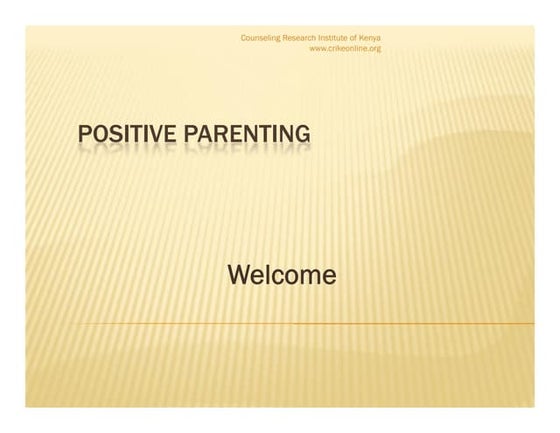 Counseling Research Institute of Kenya
www.crikeonline.org

POSITIVE PARENTING

Welcome